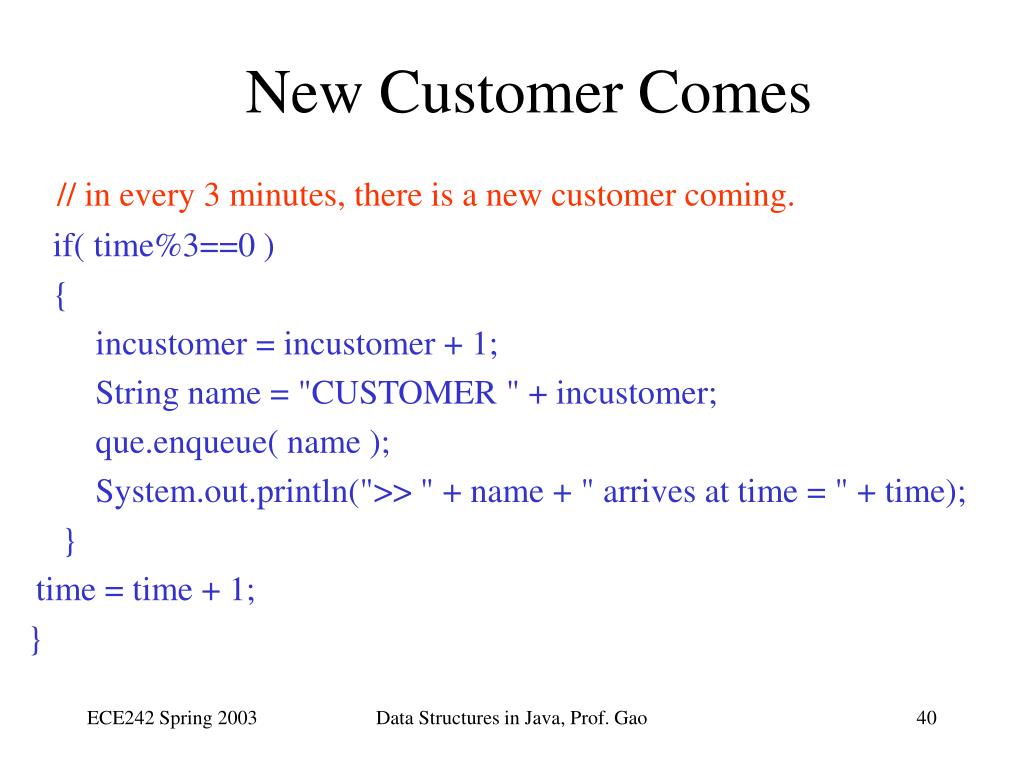 New Customer Comes

// in every 3 minutes, there is a new customer coming.
if( time%3==0 )
{
incustomer = incustomer + 1;
String name = "CUSTOMER " + incustomer;
que.enqueue( name );
System.out.println(">> " + name + " arrives at time = " + time);
}
time = time + 1;
}

ECE242 Spring 2003

Data Structures in Java, Prof. Gao

40